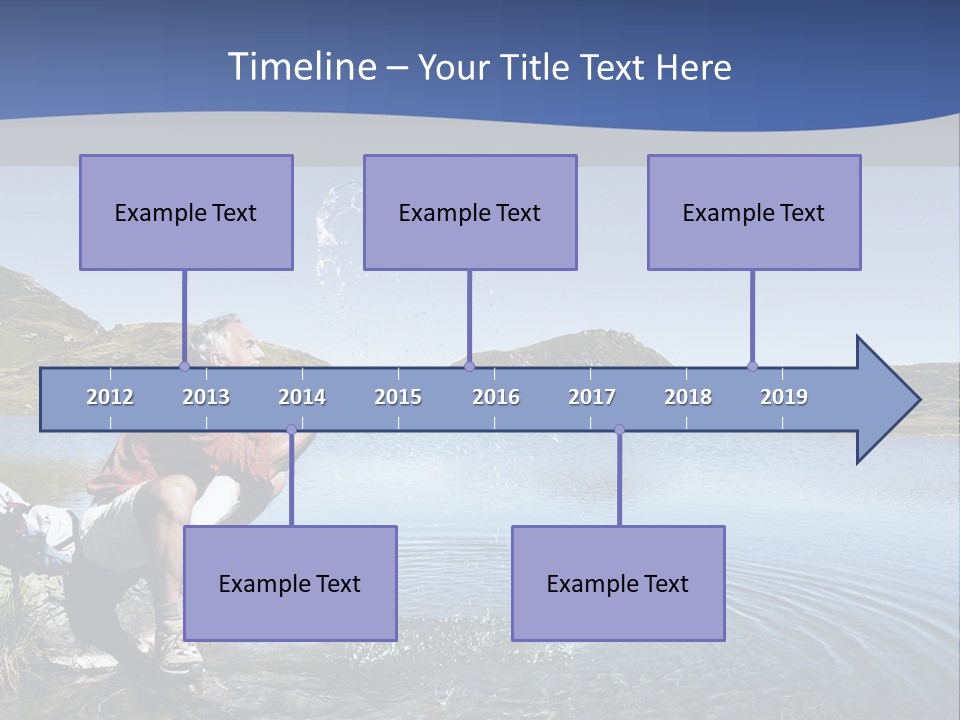 Timeline – Your Title Text Here

Example Text

Example Text

Example Text

2012 2013 2014 2015 2016 2017 2018 2019

Example Text

Example Text